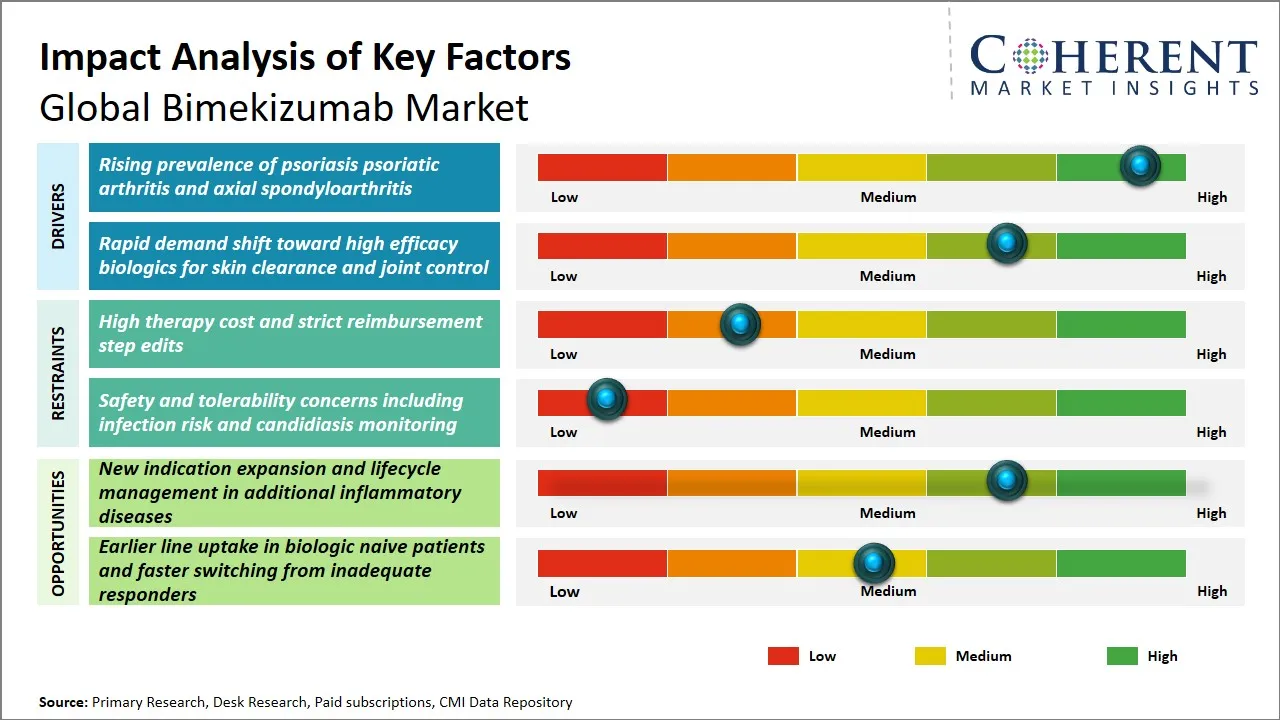 Impact Analysis of Key Factors
Global Bimekizumab Market

COHERENT
MARKET INSIGHTS

DRIVERS

Rising prevalence of psoriasis psoriatic arthritis and axial spondyloarthritis

Low Medium High

Rapid demand shift toward high efficacy biologics for skin clearance and joint control

Low Medium High

RESTRAINTS

High therapy cost and strict reimbursement step edits

Low Medium High

Safety and tolerability concerns including infection risk and candidiasis monitoring

Low Medium High

OPPORTUNITIES

New indication expansion and lifecycle management in additional inflammatory diseases

Low Medium High

Earlier line uptake in biologic naive patients and faster switching from inadequate responders

Low Medium High

Low Medium High

Source: Primary Research, Desk Research, Paid subscriptions, CMI Data Repository